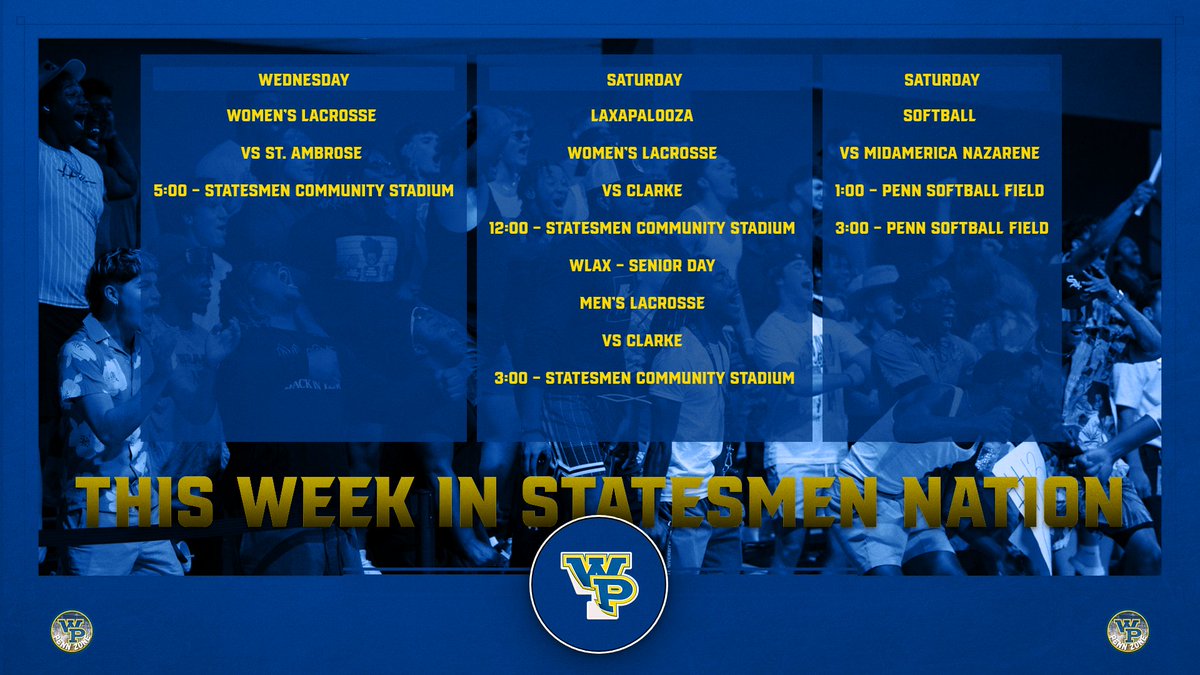 WEDNESDAY

WOMEN'S LACROSSE

VS ST. AMBROSE

5:00 - STATESMEN COMMUNITY STADIUM

SATURDAY

LAXAPALOOZA

WOMEN'S LACROSSE

VS CLARKE

12:00 - STATESMEN COMMUNITY STADIUM

WLAX - SENIOR DAY

MEN'S LACROSSE

VS CLARKE

3:00 - STATESMEN COMMUNITY STADIUM

SATURDAY

SOFTBALL

VS MIDAMERICA NAZARENE

1:00 - PENN SOFTBALL FIELD

3:00 - PENN SOFTBALL FIELD

THIS WEEK IN STATESMEN NATION

WP

WP PENN ZONE

WP PENN ZONE